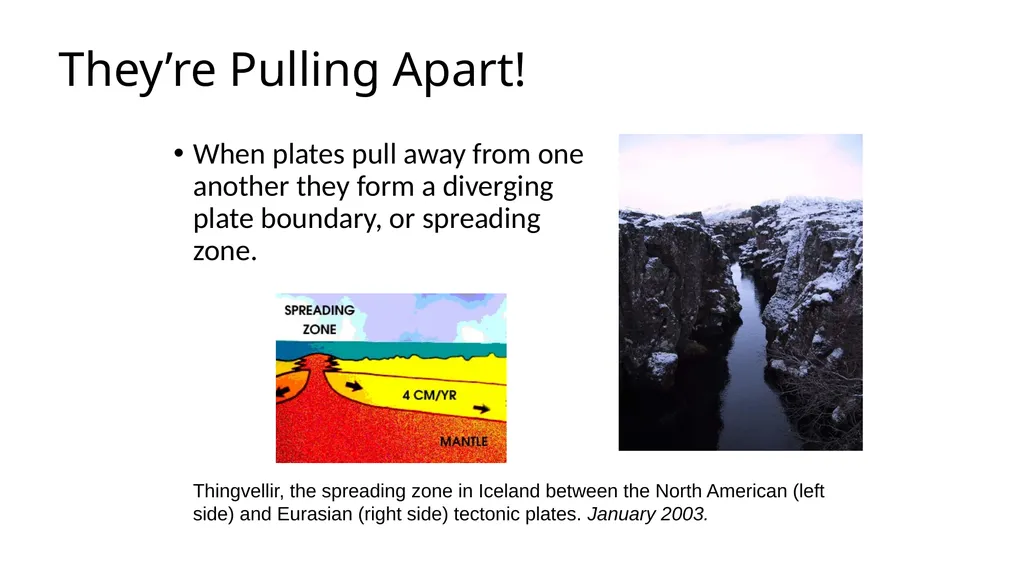 They’re Pulling Apart!

• When plates pull away from one another they form a diverging plate boundary, or spreading zone.

SPREADING ZONE

4 CM/YR

MANTLE

Thingvellir, the spreading zone in Iceland between the North American (left side) and Eurasian (right side) tectonic plates. January 2003.